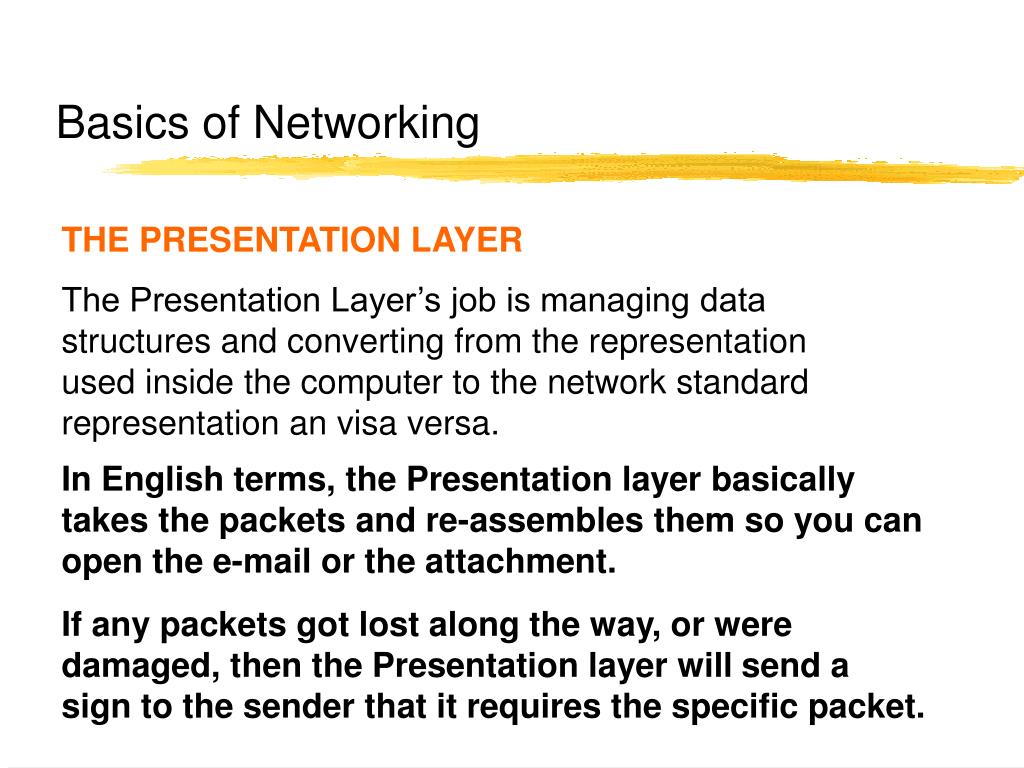 Basics of Networking

THE PRESENTATION LAYER

The Presentation Layer’s job is managing data structures and converting from the representation used inside the computer to the network standard representation an visa versa.

In English terms, the Presentation layer basically takes the packets and re-assembles them so you can open the e-mail or the attachment.

If any packets got lost along the way, or were damaged, then the Presentation layer will send a sign to the sender that it requires the specific packet.